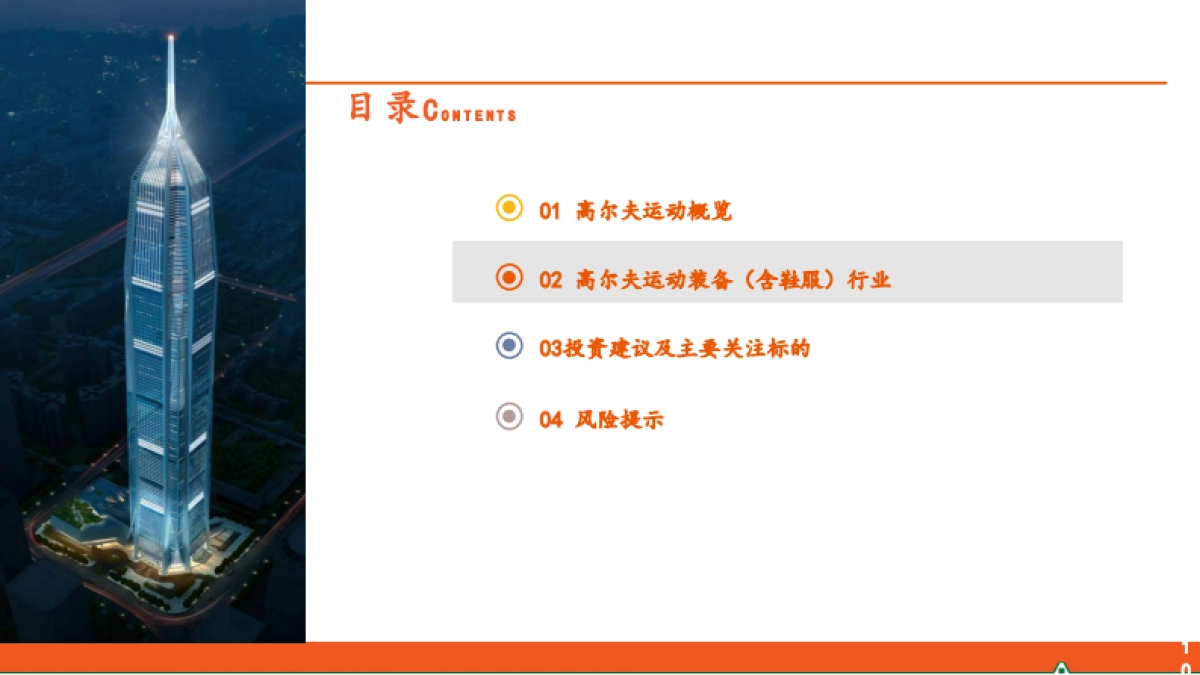 目 录CONTENTS

01 高尔夫运动概览

02 高尔夫运动装备（含鞋服）行业

03投资建议及主要关注标的

04 风险提示

10